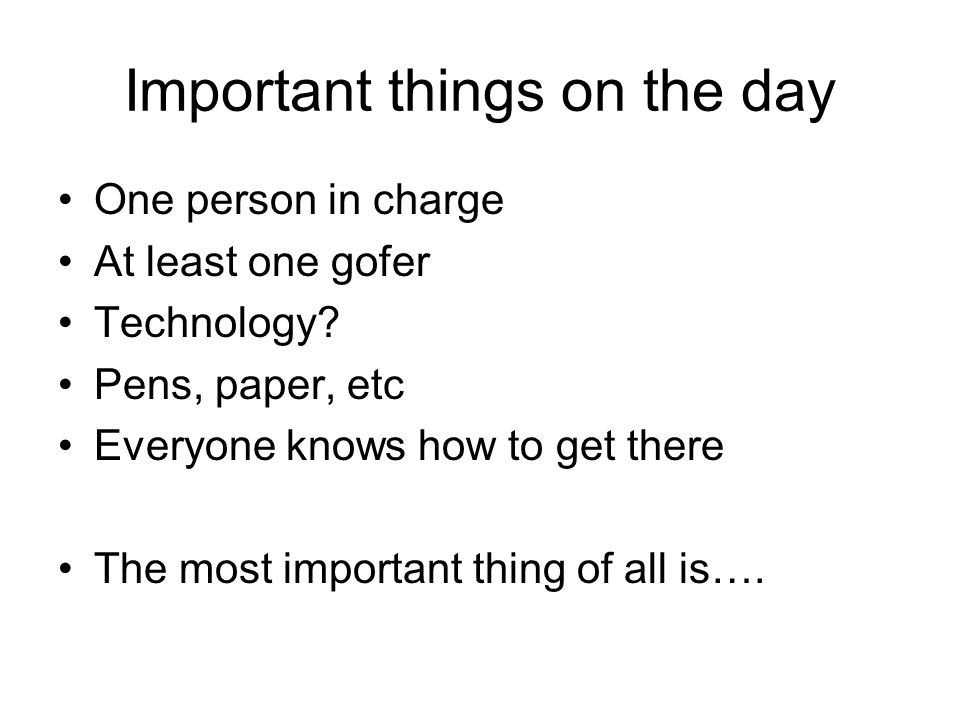 Important things on the day

• One person in charge
• At least one gofer
• Technology?
• Pens, paper, etc
• Everyone knows how to get there

• The most important thing of all is….